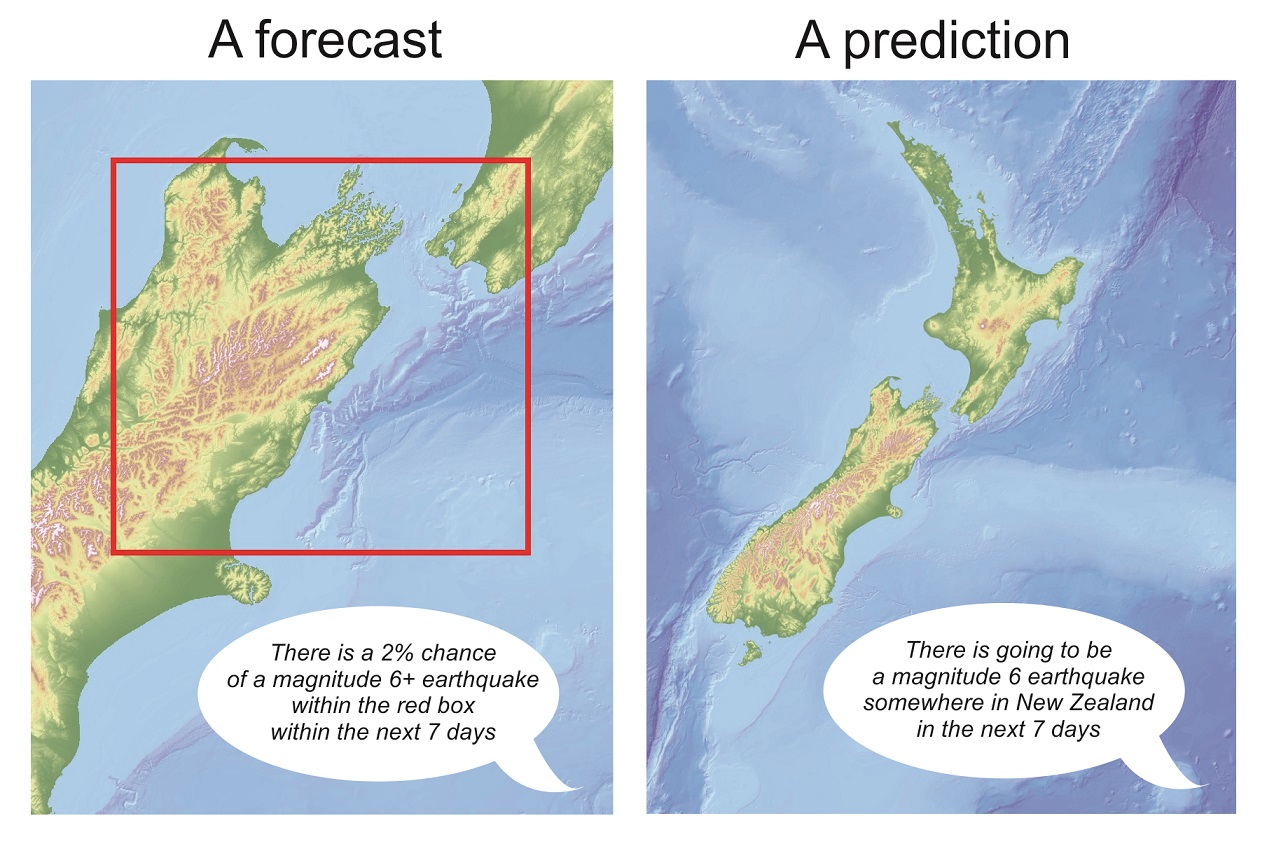 A forecast

There is a 2% chance of a magnitude 6+ earthquake within the red box within the next 7 days

A prediction

There is going to be a magnitude 6 earthquake somewhere in New Zealand in the next 7 days